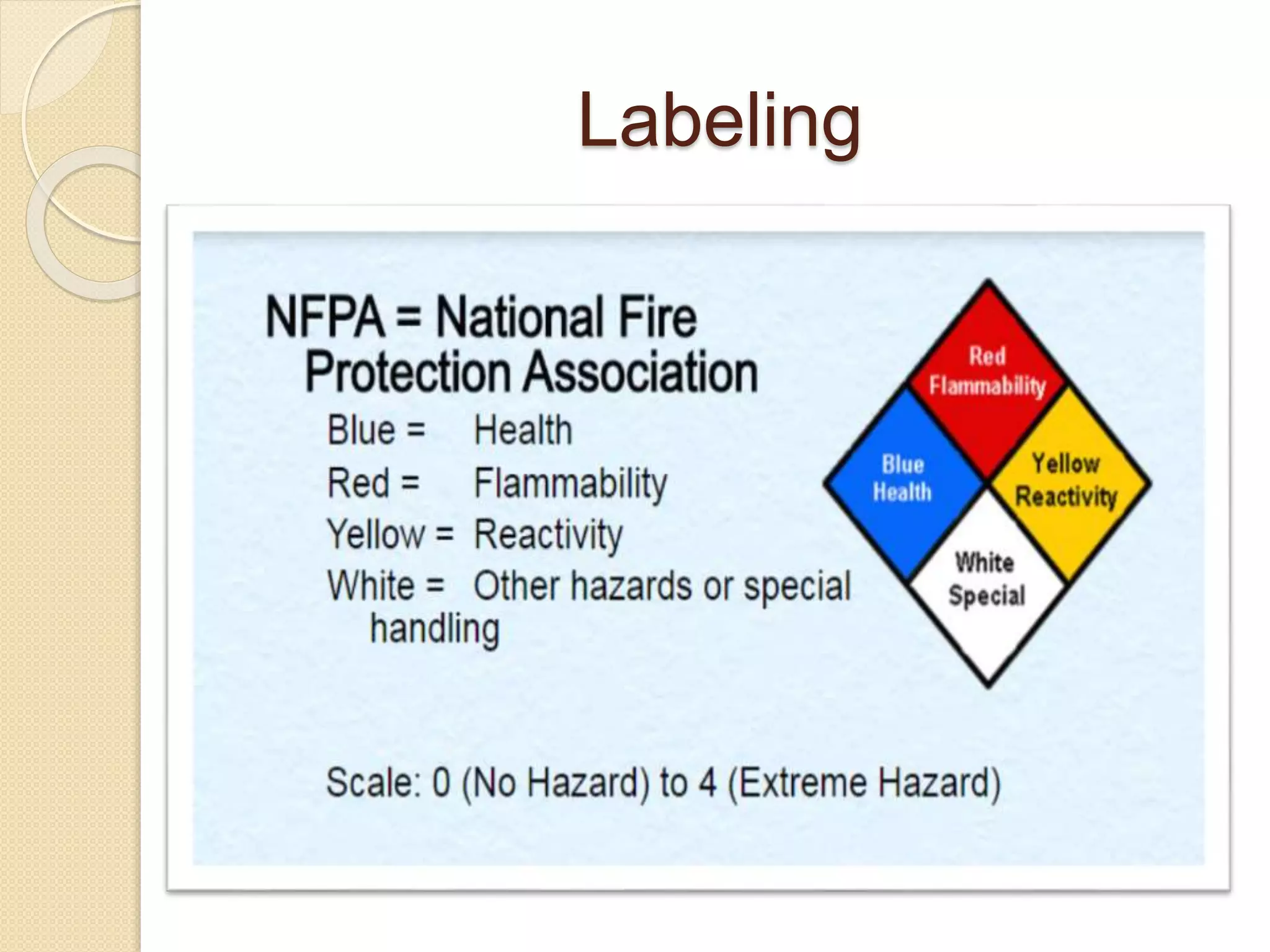 Labeling

NFPA = National Fire Protection Association

Blue = Health
Red = Flammability
Yellow = Reactivity
White = Other hazards or special handling

Red Flammability
Blue Health
Yellow Reactivity
White Special

Scale: 0 (No Hazard) to 4 (Extreme Hazard)